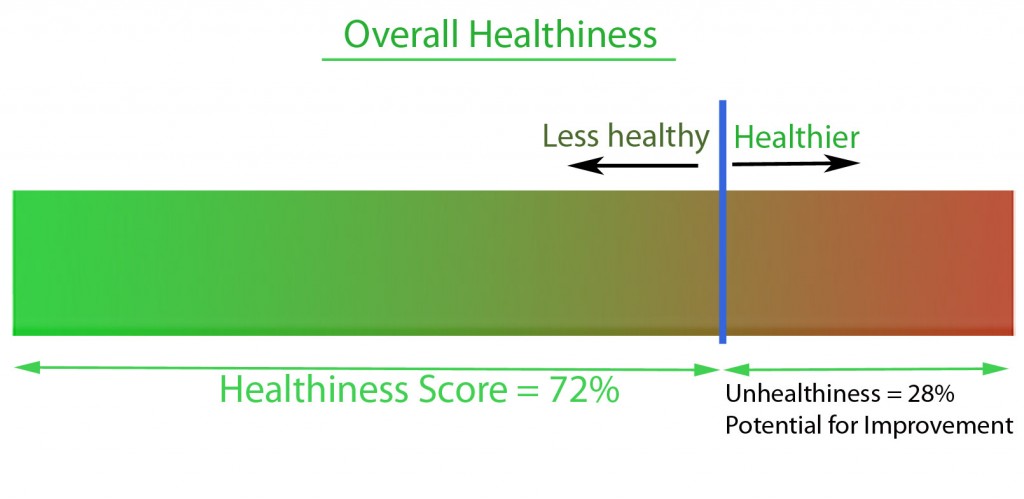 Overall Healthiness

Less healthy

Healthier

Healthiness Score = 72%

Unhealthiness = 28%
Potential for Improvement